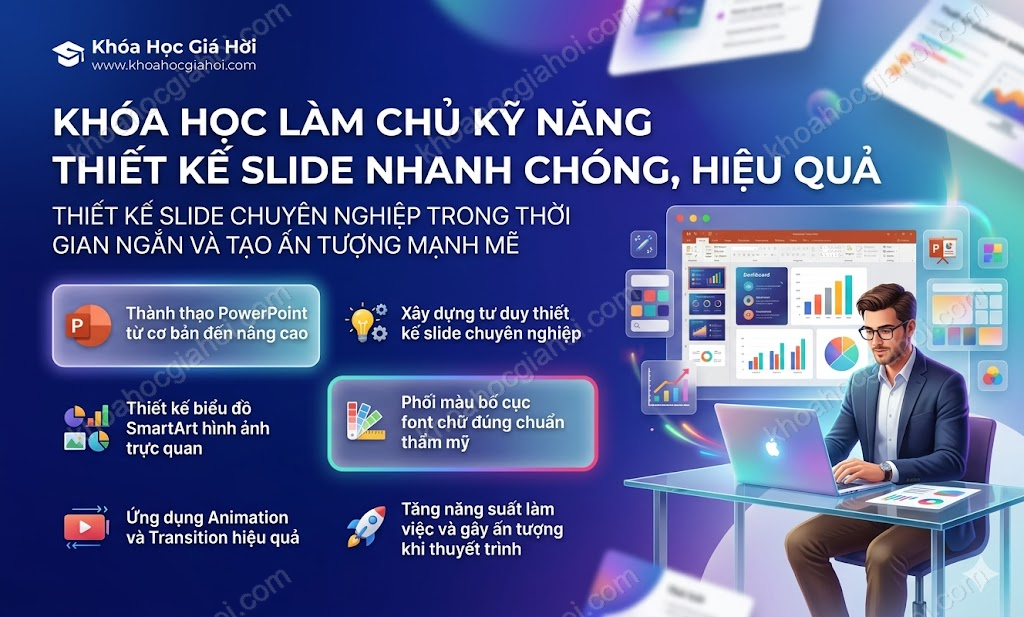 Khóa Học Giá Hời
www.khoahocgiahoi.com

KHÓA HỌC LÀM CHỦ KỸ NĂNG THIẾT KẾ SLIDE NHANH CHÓNG, HIỆU QUẢ

THIẾT KẾ SLIDE CHUYÊN NGHIỆP TRONG THỜI GIAN NGẮN VÀ TẠO ẤN TƯỢNG MẠNH MẼ

Thành thạo PowerPoint từ cơ bản đến nâng cao

Xây dựng tư duy thiết kế slide chuyên nghiệp

Thiết kế biểu đồ SmartArt hình ảnh trực quan

Phối màu bố cục font chữ đúng chuẩn thẩm mỹ

Ứng dụng Animation và Transition hiệu quả

Tăng năng suất làm việc và gây ấn tượng khi thuyết trình

Dashboard

khoahocgiahoi.com